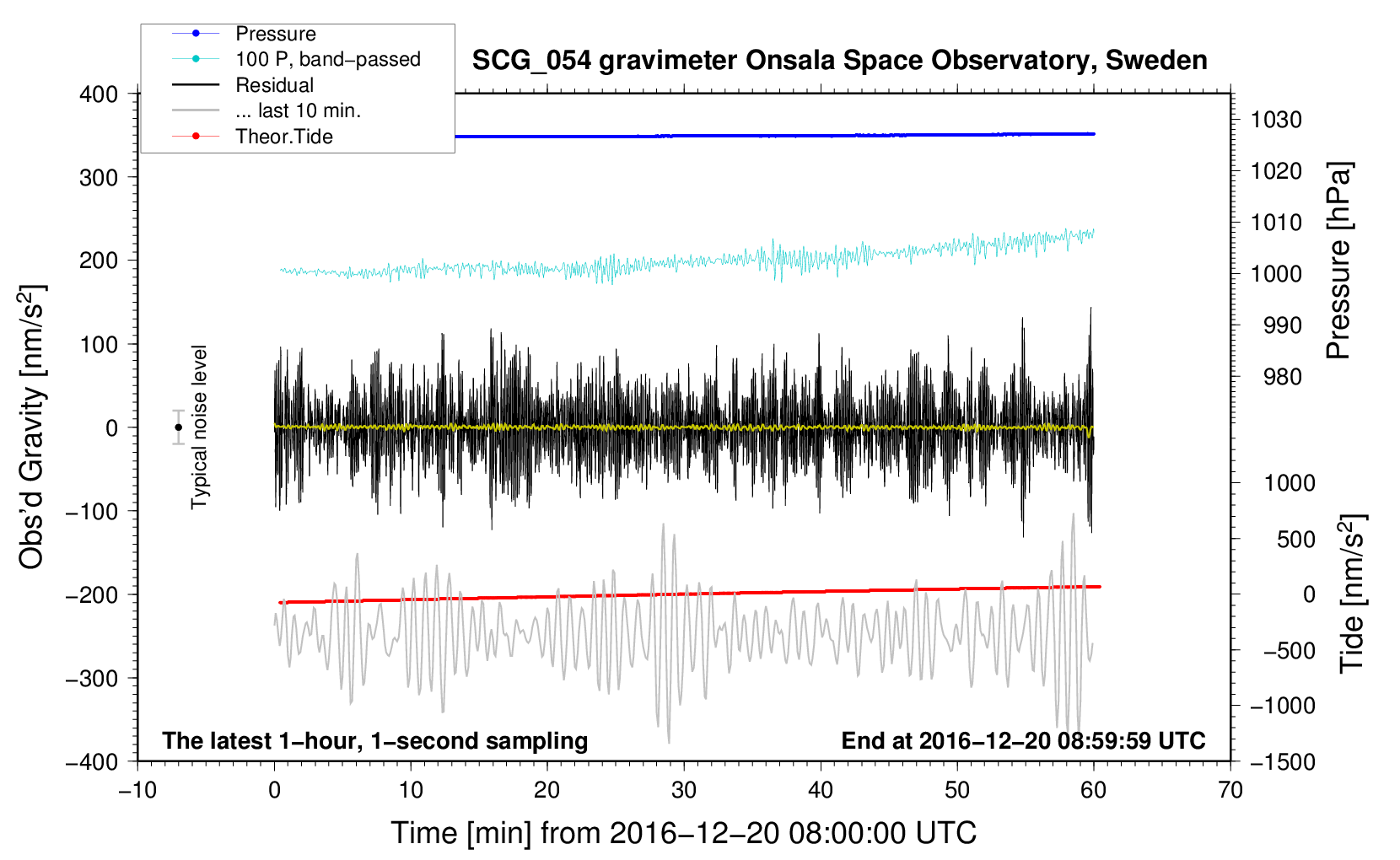 Pressure
100 P, band−passed
Residual
... last 10 min.
Theor.Tide

SCG_054 gravimeter Onsala Space Observatory, Sweden

400
300
200
100
0
−100
−200
−300
−400

Obs'd Gravity [nm/s$^2$]

Typical noise level

1030
1020
1010
1000
990
980

Pressure [hPa]

1000
500
0
−500
−1000
−1500

Tide [nm/s$^2$]

The latest 1−hour, 1−second sampling

End at 2016−12−20 08:59:59 UTC

−10
0
10
20
30
40
50
60
70

Time [min] from 2016−12−20 08:00:00 UTC